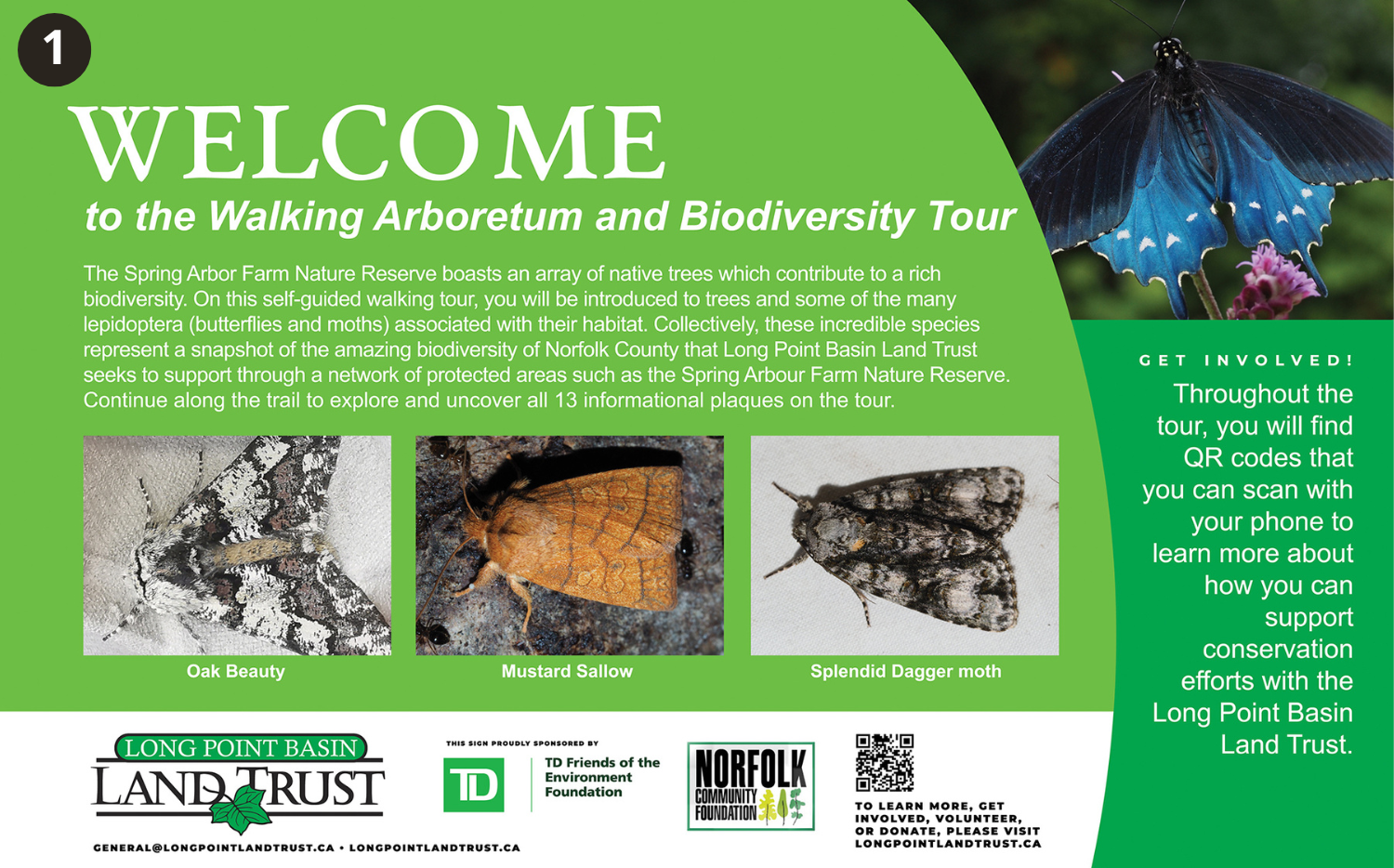 1

WELCOME
to the Walking Arboretum and Biodiversity Tour

The Spring Arbor Farm Nature Reserve boasts an array of native trees which contribute to a rich biodiversity. On this self-guided walking tour, you will be introduced to trees and some of the many lepidoptera (butterflies and moths) associated with their habitat. Collectively, these incredible species represent a snapshot of the amazing biodiversity of Norfolk County that Long Point Basin Land Trust seeks to support through a network of protected areas such as the Spring Arbour Farm Nature Reserve. Continue along the trail to explore and uncover all 13 informational plaques on the tour.

Oak Beauty

Mustard Sallow

Splendid Dagger moth

GET INVOLVED!

Throughout the tour, you will find QR codes that you can scan with your phone to learn more about how you can support conservation efforts with the Long Point Basin Land Trust.

LONG POINT BASIN LAND TRUST

GENERAL@LONGPOINTLANDTRUST.CA • LONGPOINTLANDTRUST.CA

THIS SIGN PROUDLY SPONSORED BY

TD

TD Friends of the Environment Foundation

NORFOLK COMMUNITY FOUNDATION

TO LEARN MORE, GET INVOLVED, VOLUNTEER, OR DONATE, PLEASE VISIT LONGPOINTLANDTRUST.CA